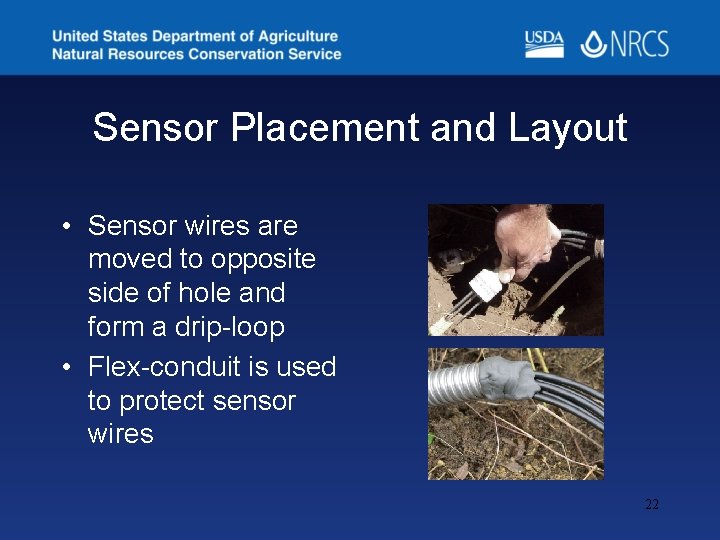 United States Department of Agriculture
Natural Resources Conservation Service

USDA NRCS

Sensor Placement and Layout

• Sensor wires are moved to opposite side of hole and form a drip-loop
• Flex-conduit is used to protect sensor wires

22